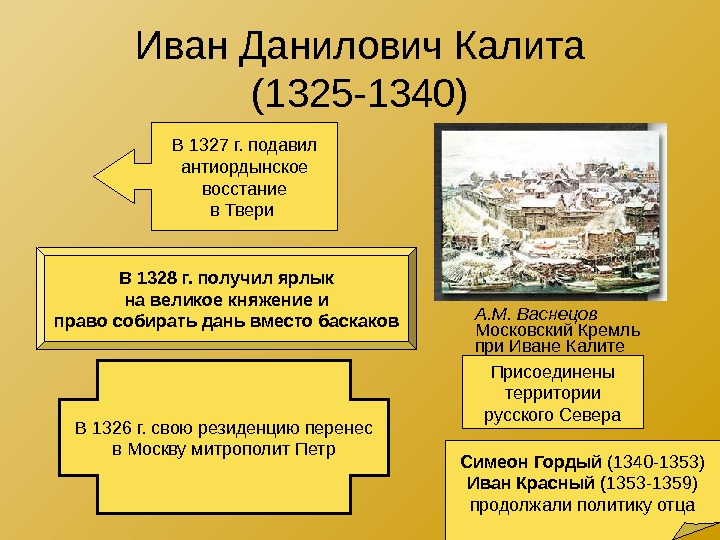 Иван Данилович Калита
(1325-1340)

В 1327 г. подавил антиордынское восстание в Твери

В 1328 г. получил ярлык на великое княжение и право собирать дань вместо баскаков

В 1326 г. свою резиденцию перенес в Москву митрополит Петр

А.М. Васнецов
Московский Кремль при Иване Калите

Присоединены территории русского Севера

Симеон Гордый (1340-1353)
Иван Красный (1353-1359)
продолжали политику отца